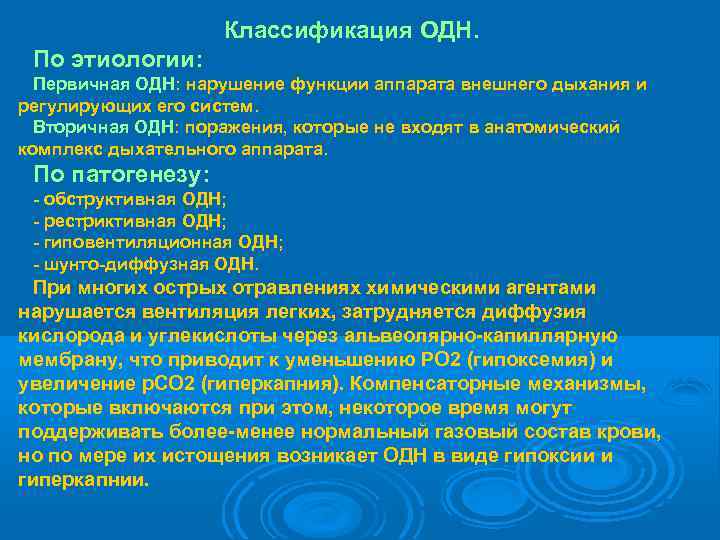 Классификация ОДН.

По этиологии:

Первичная ОДН: нарушение функции аппарата внешнего дыхания и регулирующих его систем.

Вторичная ОДН: поражения, которые не входят в анатомический комплекс дыхательного аппарата.

По патогенезу:

- обструктивная ОДН;
- рестриктивная ОДН;
- гиповентиляционная ОДН;
- шунто-диффузная ОДН.

При многих острых отравлениях химическими агентами нарушается вентиляция легких, затрудняется диффузия кислорода и углекислоты через альвеолярно-капиллярную мембрану, что приводит к уменьшению РО2 (гипоксемия) и увеличение рСО2 (гиперкапния). Компенсаторные механизмы, которые включаются при этом, некоторое время могут поддерживать более-менее нормальный газовый состав крови, но по мере их истощения возникает ОДН в виде гипоксии и гиперкапнии.